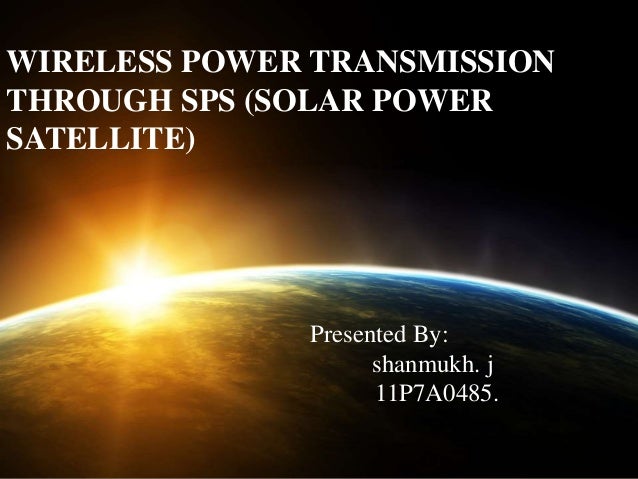 WIRELESS POWER TRANSMISSION THROUGH SPS (SOLAR POWER SATELLITE)

Presented By:
shanmukh. j
11P7A0485.